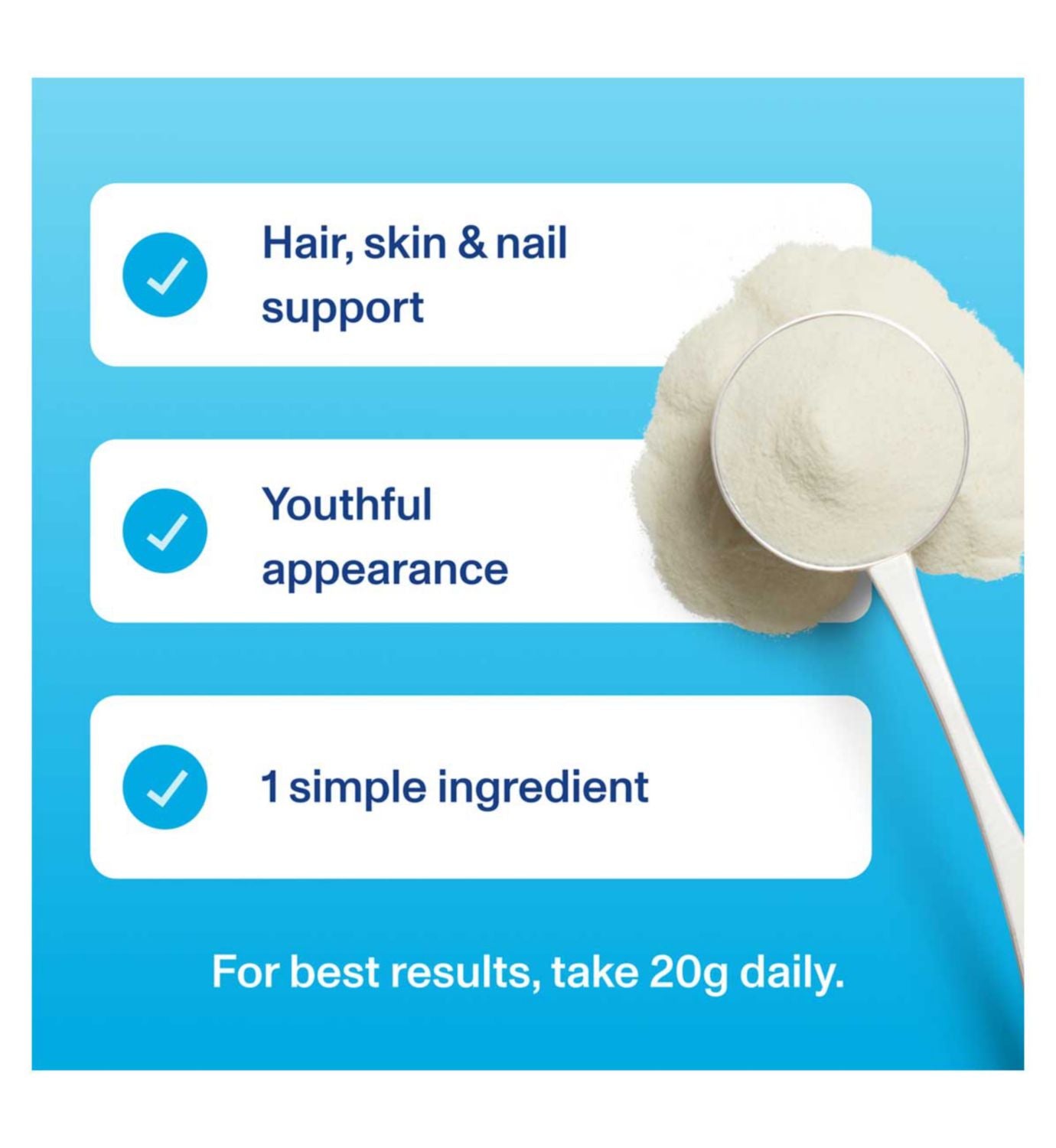 Hair, skin & nail support

Youthful appearance

1 simple ingredient

For best results, take 20g daily.